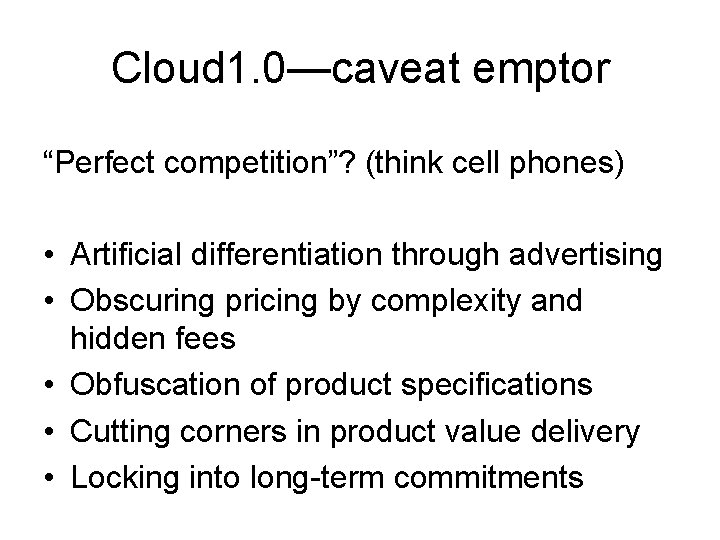 Cloud1.0—caveat emptor

“Perfect competition”? (think cell phones)

• Artificial differentiation through advertising
• Obscuring pricing by complexity and hidden fees
• Obfuscation of product specifications
• Cutting corners in product value delivery
• Locking into long-term commitments